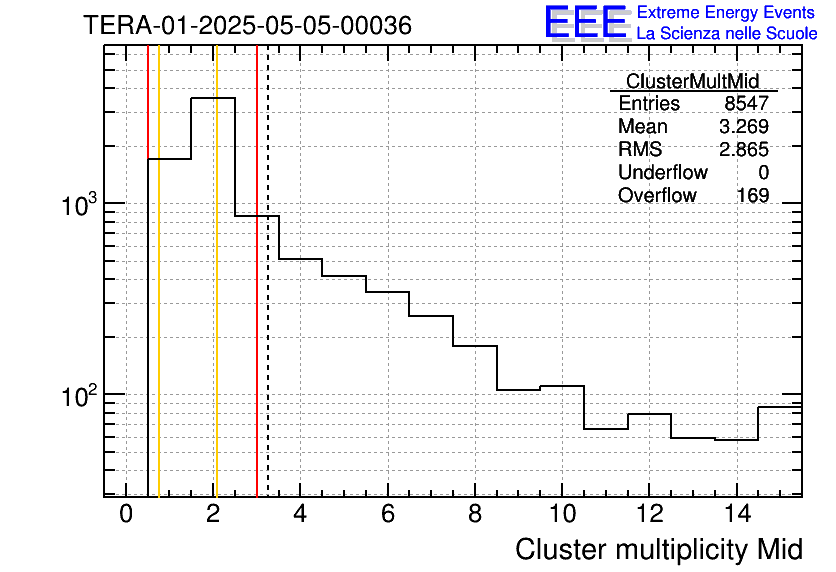 TERA-01-2025-05-05-00036

EEE Extreme Energy Events
La Scienza nelle Scuole

| ClusterMultMid | |
|---|---|
| Entries | 8547 |
| Mean | 3.269 |
| RMS | 2.865 |
| Underflow | 0 |
| Overflow | 169 |

$10^3$
$10^2$

0 2 4 6 8 10 12 14

Cluster multiplicity Mid